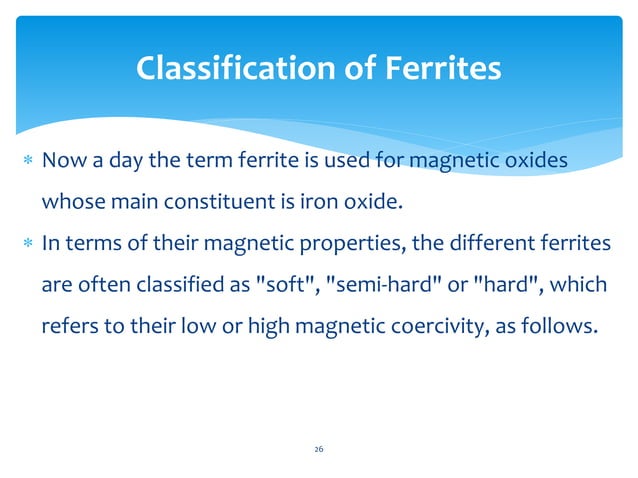 Classification of Ferrites

* Now a day the term ferrite is used for magnetic oxides whose main constituent is iron oxide.
* In terms of their magnetic properties, the different ferrites are often classified as "soft", "semi-hard" or "hard", which refers to their low or high magnetic coercivity, as follows.

26